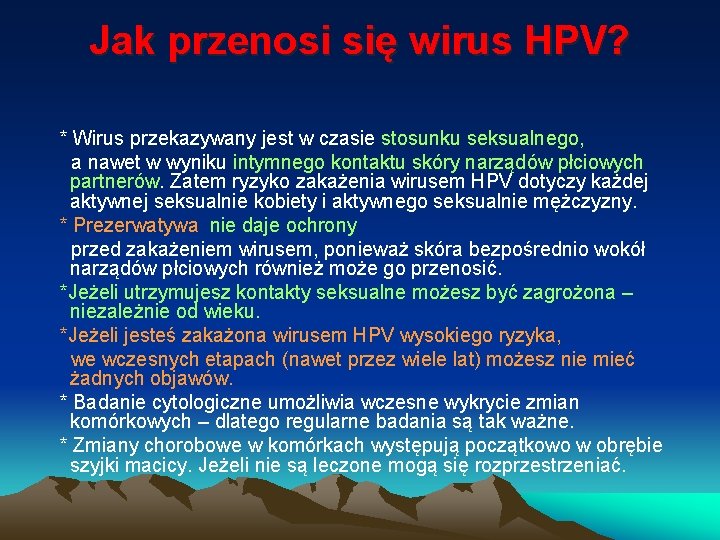 Jak przenosi się wirus HPV?

* Wirus przekazywany jest w czasie stosunku seksualnego, a nawet w wyniku intymnego kontaktu skóry narządów płciowych partnerów. Zatem ryzyko zakażenia wirusem HPV dotyczy każdej aktywnej seksualnie kobiety i aktywnego seksualnie mężczyzny.

* Prezerwatywa nie daje ochrony przed zakażeniem wirusem, ponieważ skóra bezpośrednio wokół narządów płciowych również może go przenosić.

*Jeżeli utrzymujesz kontakty seksualne możesz być zagrożona – niezależnie od wieku.

*Jeżeli jesteś zakażona wirusem HPV wysokiego ryzyka, we wczesnych etapach (nawet przez wiele lat) możesz nie mieć żadnych objawów.

* Badanie cytologiczne umożliwia wczesne wykrycie zmian komórkowych – dlatego regularne badania są tak ważne.

* Zmiany chorobowe w komórkach występują początkowo w obrębie szyjki macicy. Jeżeli nie są leczone mogą się rozprzestrzeniać.